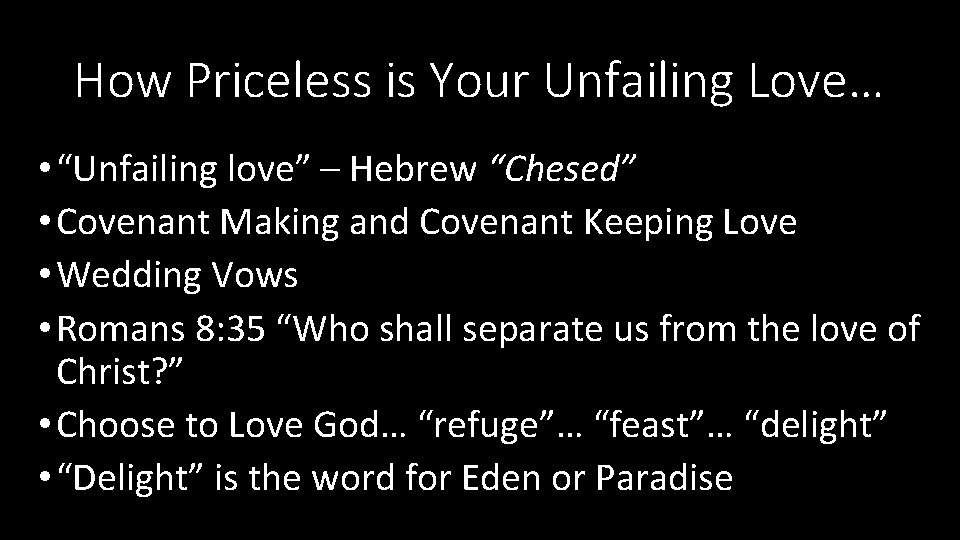 How Priceless is Your Unfailing Love…

• “Unfailing love” – Hebrew “Chesed”
• Covenant Making and Covenant Keeping Love
• Wedding Vows
• Romans 8:35 “Who shall separate us from the love of Christ?”
• Choose to Love God… “refuge”… “feast”… “delight”
• “Delight” is the word for Eden or Paradise